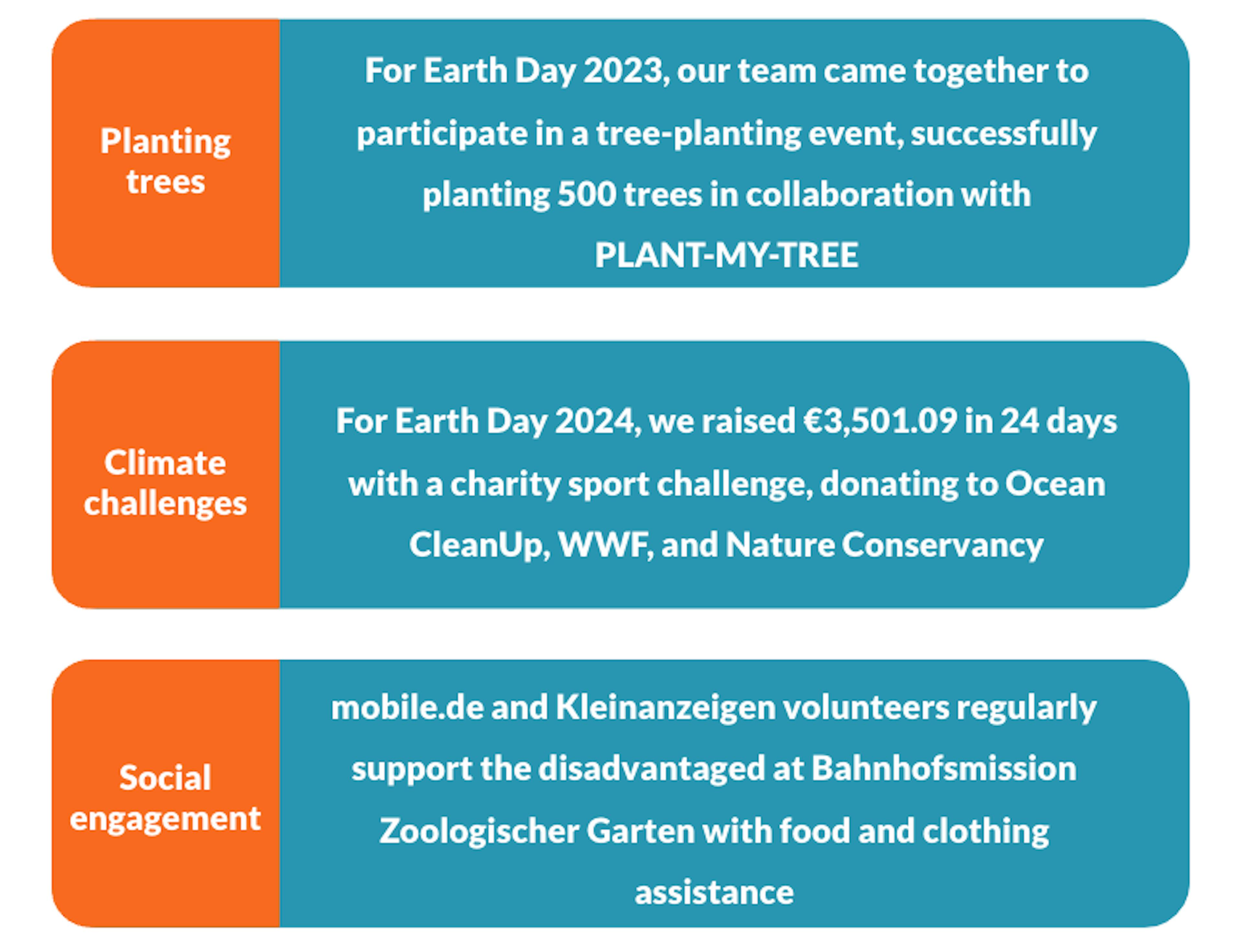 Planting trees

For Earth Day 2023, our team came together to participate in a tree-planting event, successfully planting 500 trees in collaboration with PLANT-MY-TREE

Climate challenges

For Earth Day 2024, we raised €3,501.09 in 24 days with a charity sport challenge, donating to Ocean CleanUp, WWF, and Nature Conservancy

Social engagement

mobile.de and Kleinanzeigen volunteers regularly support the disadvantaged at Bahnhofsmission Zoologischer Garten with food and clothing assistance